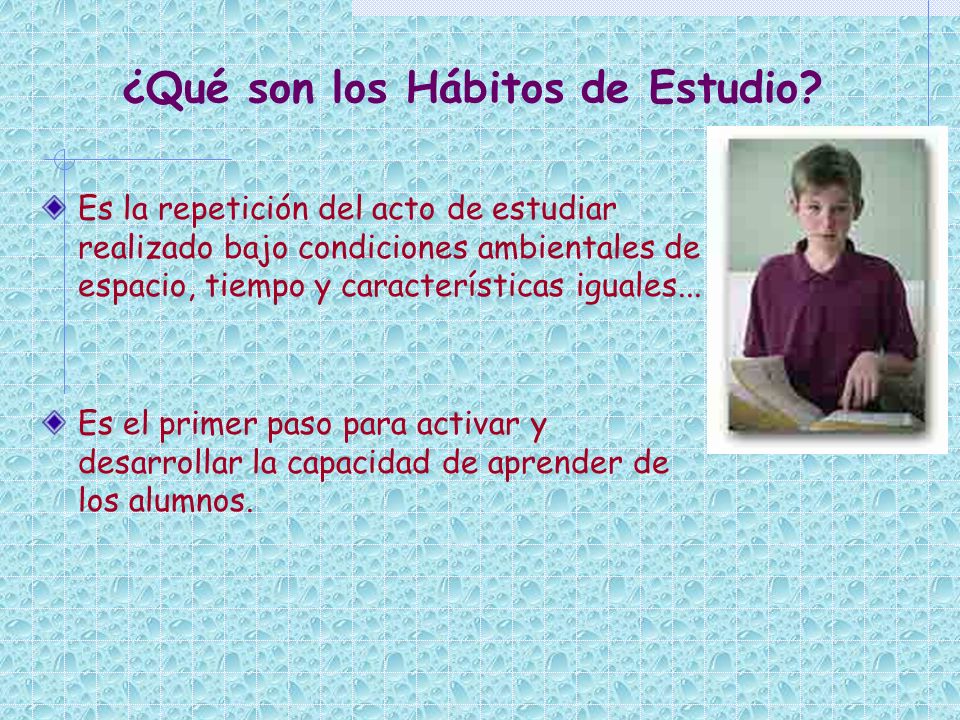 ¿Qué son los Hábitos de Estudio?

Es la repetición del acto de estudiar realizado bajo condiciones ambientales de espacio, tiempo y características iguales...

Es el primer paso para activar y desarrollar la capacidad de aprender de los alumnos.